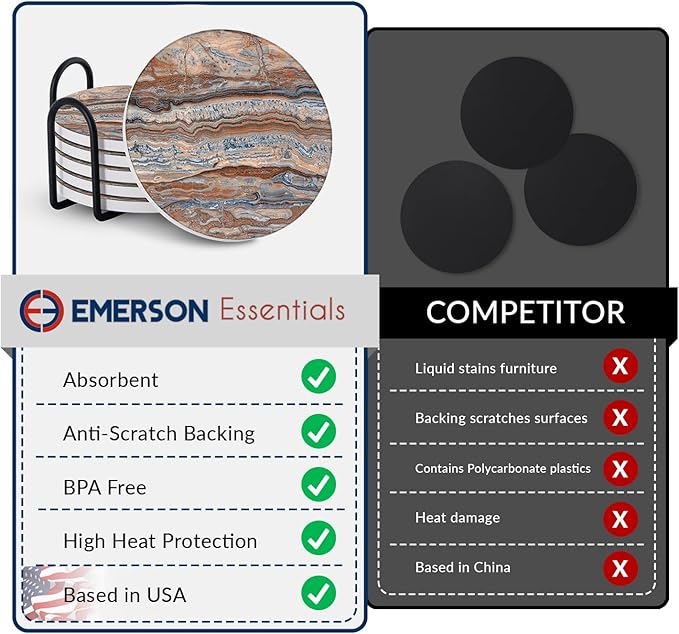 EMERSON Essentials

Absorbent

Anti-Scratch Backing

BPA Free

High Heat Protection

Based in USA

COMPETITOR

Liquid stains furniture X

Backing scratches surfaces X

Contains Polycarbonate plastics X

Heat damage X

Based in China X